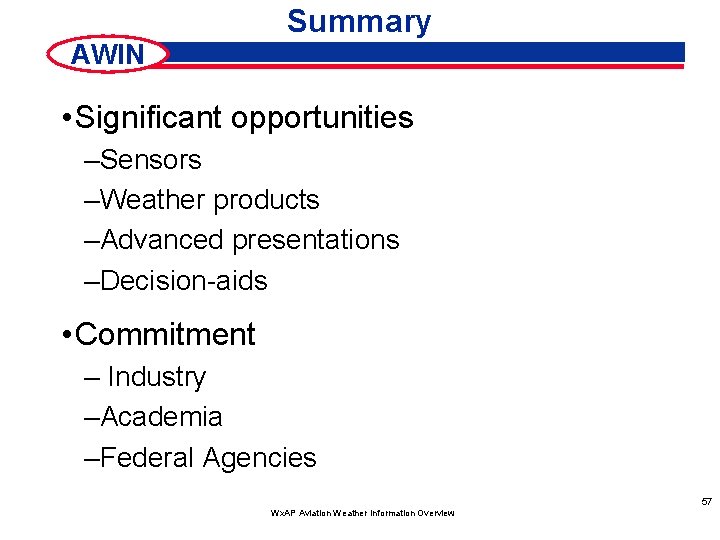 Summary

AWIN

•Significant opportunities

–Sensors

–Weather products

–Advanced presentations

–Decision-aids

•Commitment

– Industry

–Academia

–Federal Agencies

57

WxAP Aviation Weather Information Overview